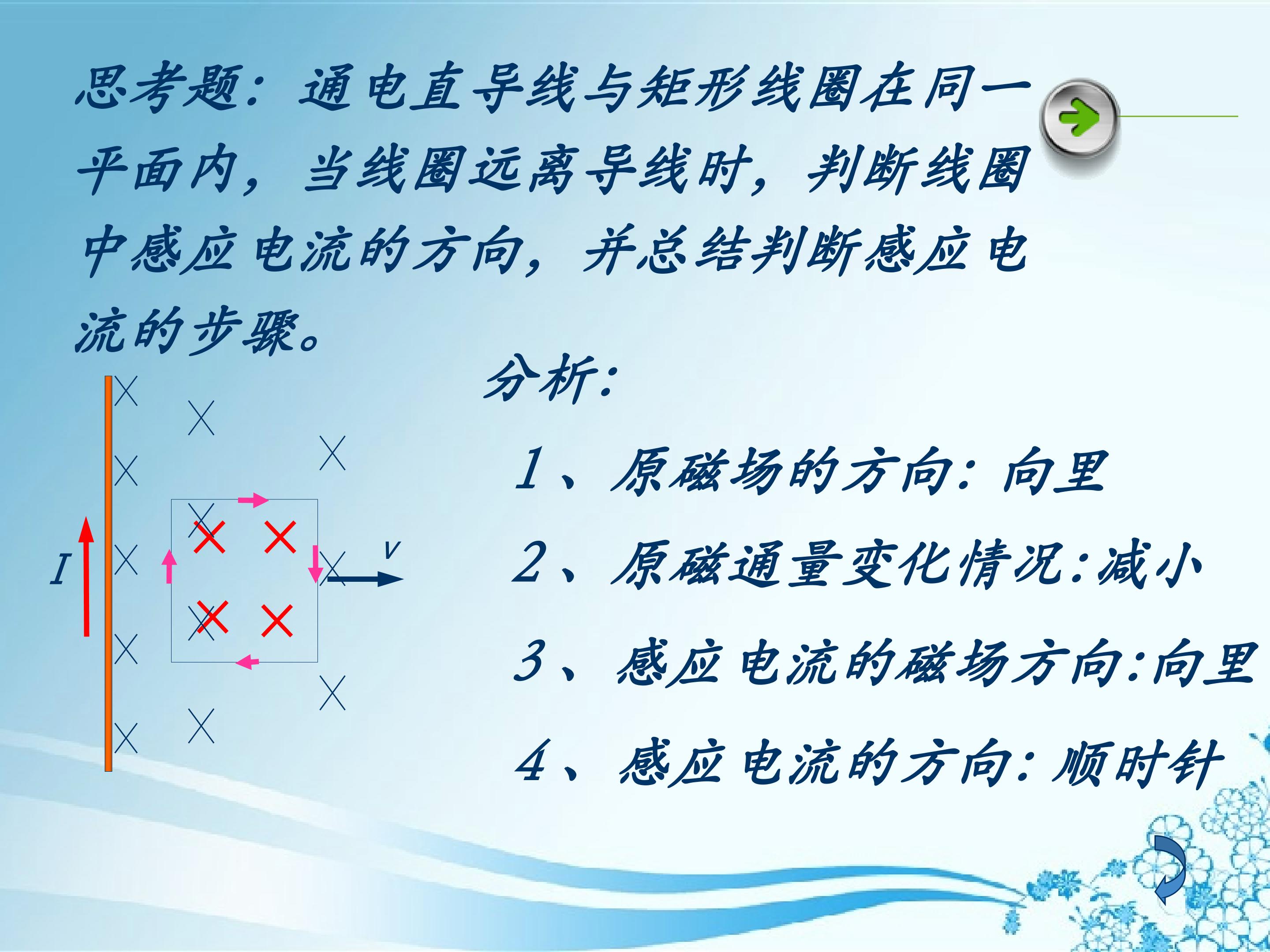 思考题：通电直导线与矩形线圈在同一平面内，当线圈远离导线时，判断线圈中感应电流的方向，并总结判断感应电流的步骤。

I

v

分析：

1、原磁场的方向：向里

2、原磁通量变化情况:减小

3、感应电流的磁场方向:向里

4、感应电流的方向：顺时针